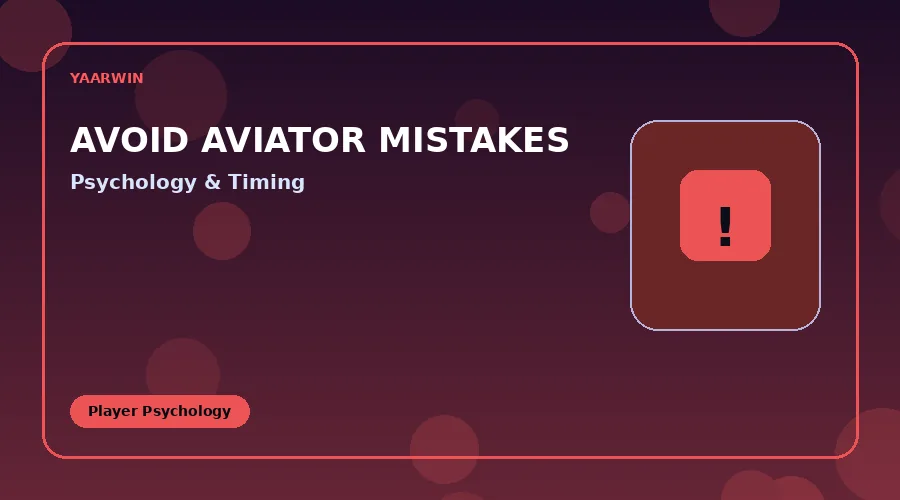 YAARWIN

AVOID AVIATOR MISTAKES

Psychology & Timing

!

Player Psychology